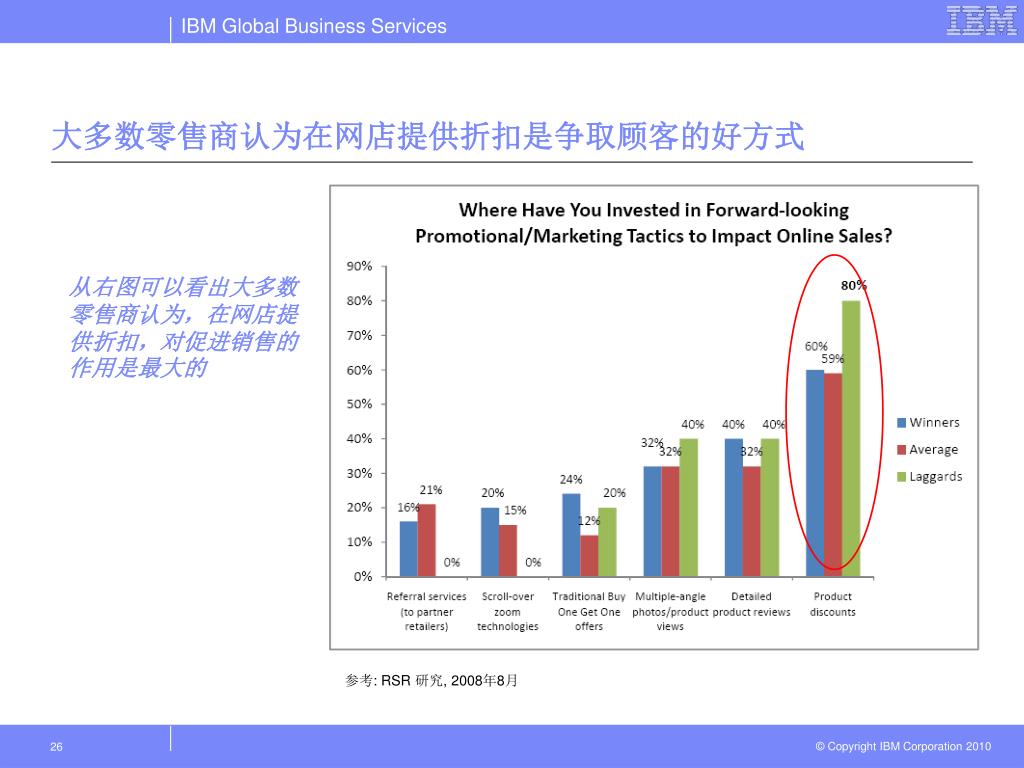 IBM Global Business Services

IBM

大多数零售商认为在网店提供折扣是争取顾客的好方式

从右图可以看出大多数零售商认为，在网店提供折扣，对促进销售的作用是最大的

Where Have You Invested in Forward-looking Promotional/Marketing Tactics to Impact Online Sales?

90%
80%
70%
60%
50%
40%
30%
20%
10%
0%

16%
21%
0%
20%
15%
0%
24%
12%
20%
32%
32%
40%
40%
32%
40%
60%
59%
80%

Referral services (to partner retailers)
Scroll-over zoom technologies
Traditional Buy One Get One offers
Multiple-angle photos/product views
Detailed product reviews
Product discounts

Winners
Average
Laggards

参考: RSR 研究, 2008年8月

26

© Copyright IBM Corporation 2010